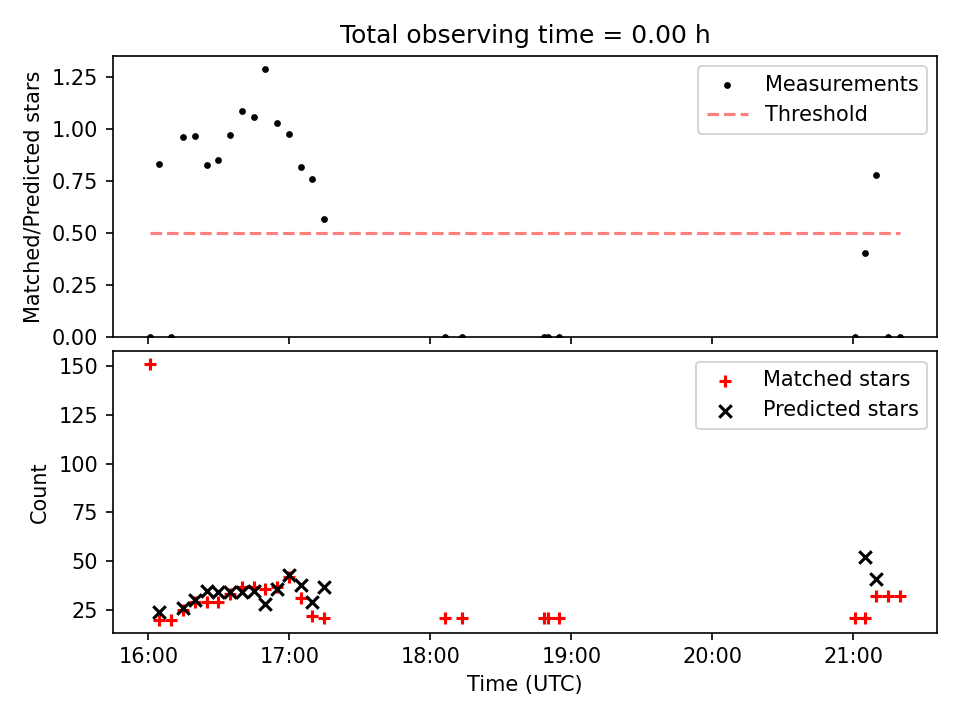 Total observing time = 0.00 h

Matched/Predicted stars

1.25
1.00
0.75
0.50
0.25
0.00

Measurements
Threshold

Count

150
125
100
75
50
25

Matched stars
Predicted stars

16:00
17:00
18:00
19:00
20:00
21:00

Time (UTC)